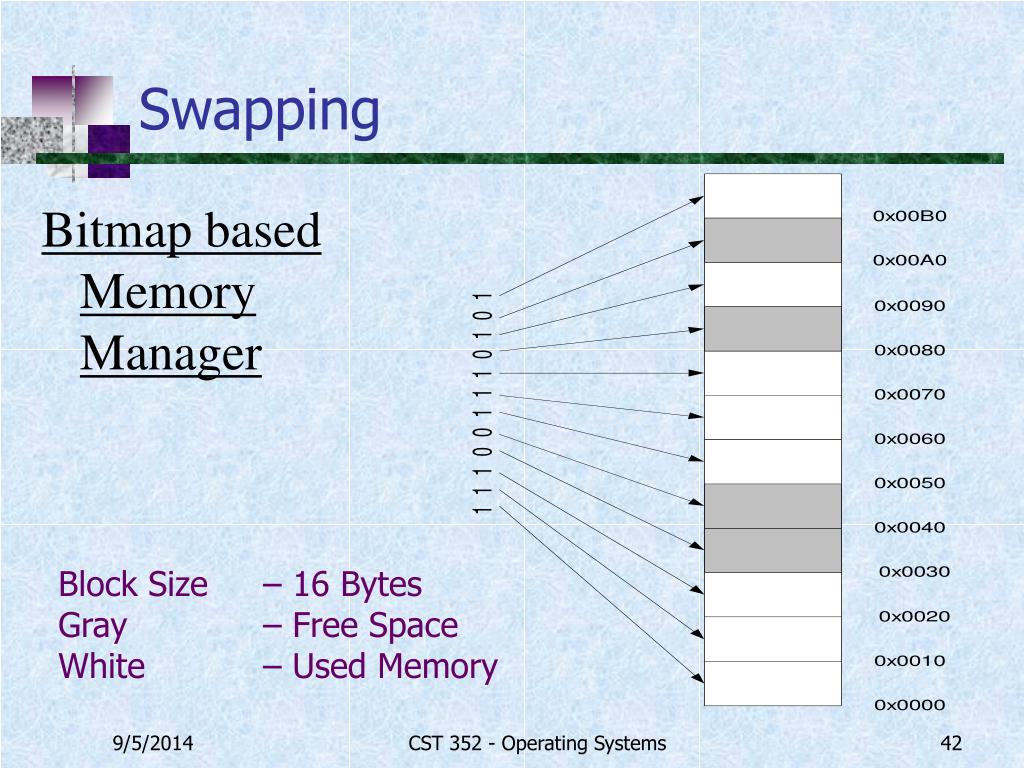 Swapping

Bitmap based Memory Manager

1 1 1 0 0 1 1 1 0 1 0 1

0x00B0
0x00A0
0x0090
0x0080
0x0070
0x0060
0x0050
0x0040
0x0030
0x0020
0x0010
0x0000

Block Size – 16 Bytes
Gray – Free Space
White – Used Memory

9/5/2014 CST 352 - Operating Systems 42